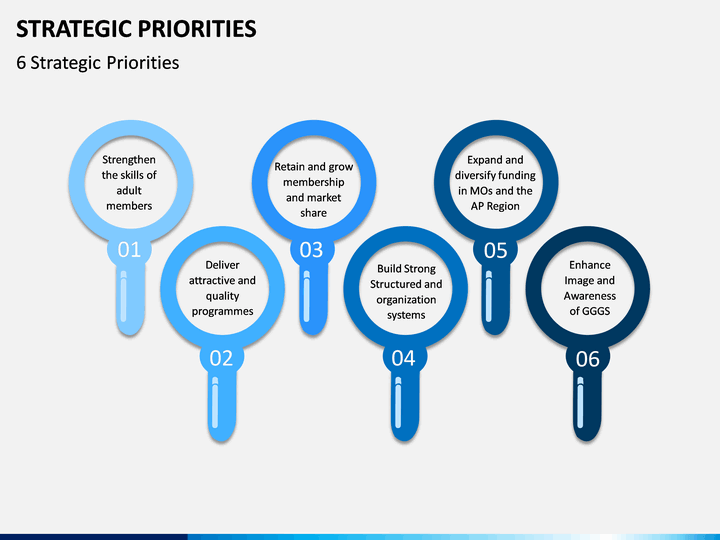 STRATEGIC PRIORITIES

6 Strategic Priorities

Strengthen the skills of adult members

01

Deliver attractive and quality programmes

02

Retain and grow membership and market share

03

Build Strong Structured and organization systems

04

Expand and diversify funding in MOs and the AP Region

05

Enhance Image and Awareness of GGGS

06